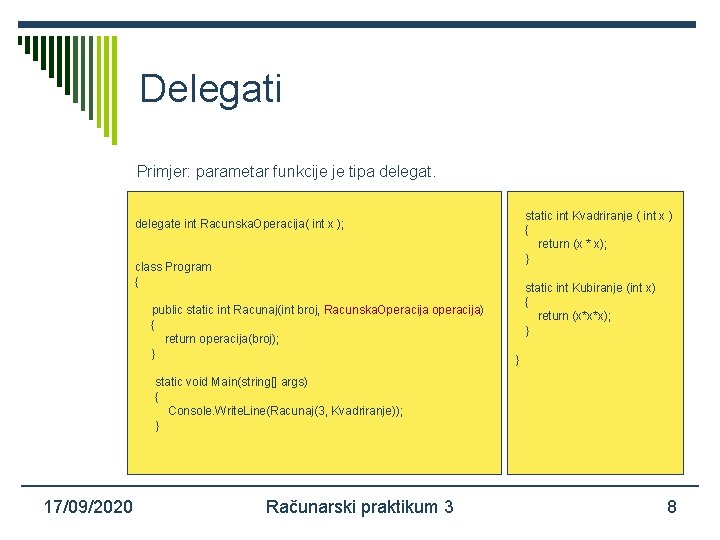 Delegati

Primjer: parametar funkcije je tipa delegat.

delegate int RacunskaOperacija( int x );

class Program
{

public static int Racunaj(int broj, RacunskaOperacija operacija)
{
return operacija(broj);
}

static void Main(string[] args)
{
Console.WriteLine(Racunaj(3, Kvadriranje));
}

static int Kvadriranje ( int x )
{
return (x * x);
}

static int Kubiranje (int x)
{
return (x*x*x);
}

}

17/09/2020

Računarski praktikum 3

8